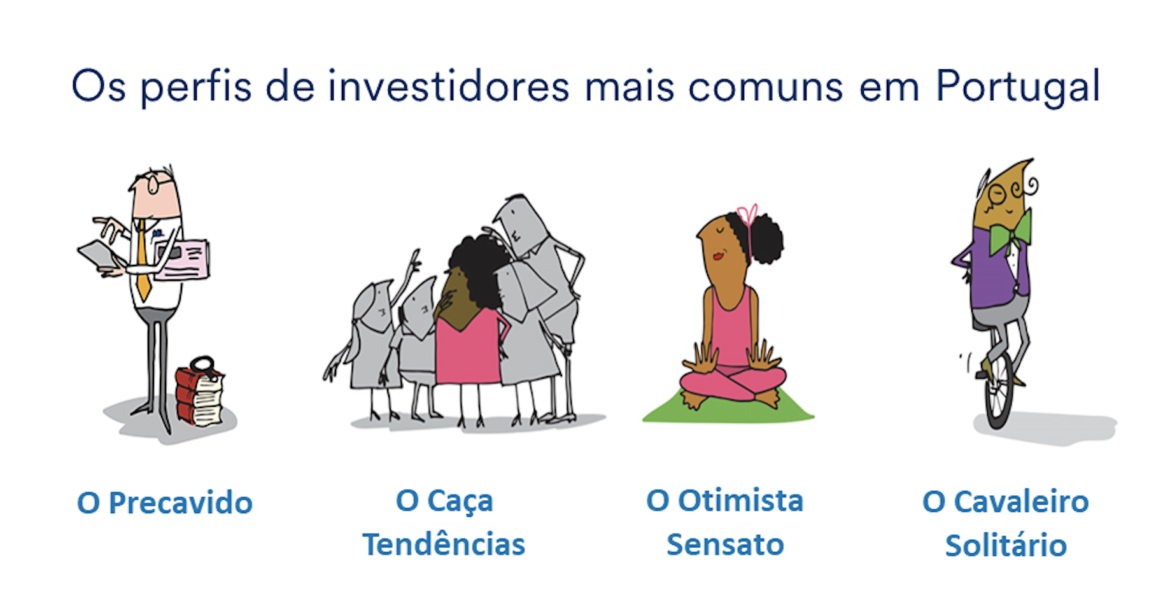 Os perfis de investidores mais comuns em Portugal

O Precavido

O Caça Tendências

O Otimista Sensato

O Cavaleiro Solitário